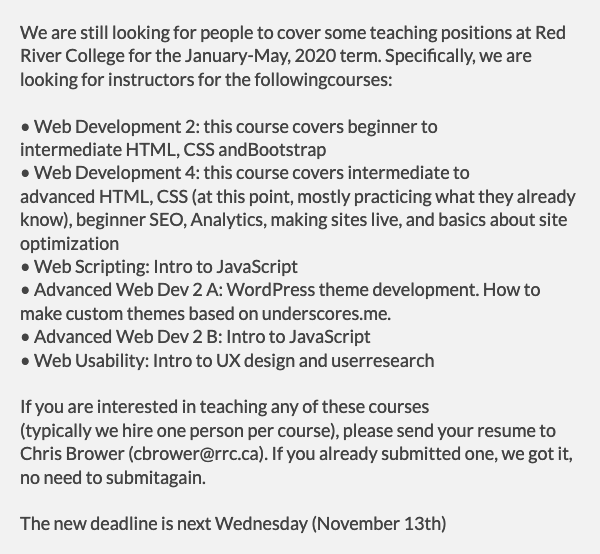 We are still looking for people to cover some teaching positions at Red River College for the January-May, 2020 term. Specifically, we are looking for instructors for the followingcourses:

• Web Development 2: this course covers beginner to intermediate HTML, CSS andBootstrap
• Web Development 4: this course covers intermediate to advanced HTML, CSS (at this point, mostly practicing what they already know), beginner SEO, Analytics, making sites live, and basics about site optimization
• Web Scripting: Intro to JavaScript
• Advanced Web Dev 2 A: WordPress theme development. How to make custom themes based on underscores.me.
• Advanced Web Dev 2 B: Intro to JavaScript
• Web Usability: Intro to UX design and userresearch

If you are interested in teaching any of these courses (typically we hire one person per course), please send your resume to Chris Brower (cbrower@rrc.ca). If you already submitted one, we got it, no need to submitagain.

The new deadline is next Wednesday (November 13th)